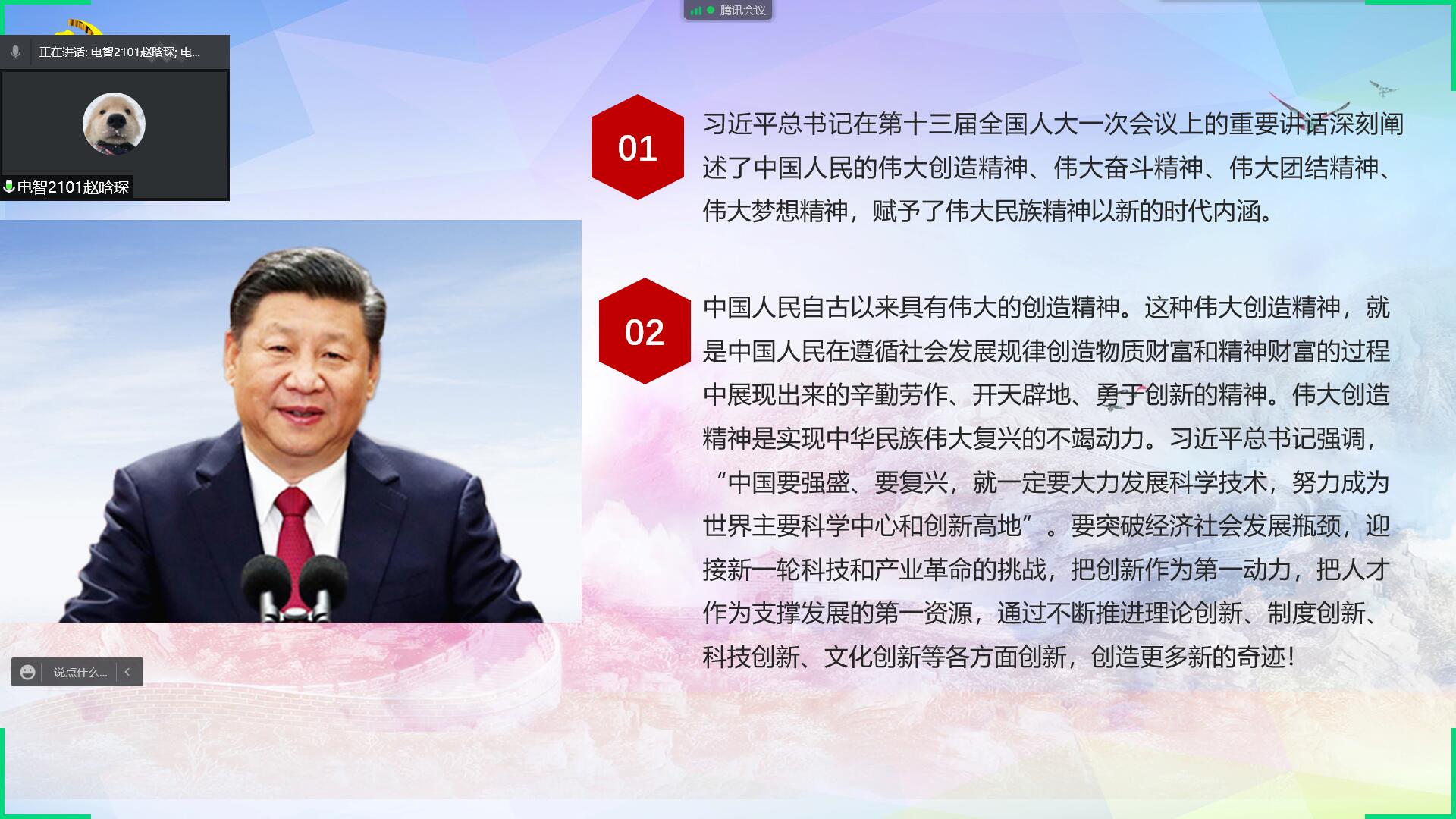 腾讯会议

正在讲话: 电智2101赵晗琛; 电...

电智2101赵晗琛

01

习近平总书记在第十三届全国人大一次会议上的重要讲话深刻阐述了中国人民的伟大创造精神、伟大奋斗精神、伟大团结精神、伟大梦想精神，赋予了伟大民族精神以新的时代内涵。

02

中国人民自古以来具有伟大的创造精神。这种伟大创造精神，就是中国人民在遵循社会发展规律创造物质财富和精神财富的过程中展现出来的辛勤劳作、开天辟地、勇于创新的精神。伟大创造精神是实现中华民族伟大复兴的不竭动力。习近平总书记强调，“中国要强盛、要复兴，就一定要大力发展科学技术，努力成为世界主要科学中心和创新高地”。要突破经济社会发展瓶颈，迎接新一轮科技和产业革命的挑战，把创新作为第一动力，把人才作为支撑发展的第一资源，通过不断推进理论创新、制度创新、科技创新、文化创新等各方面创新，创造更多新的奇迹！

说点什么...